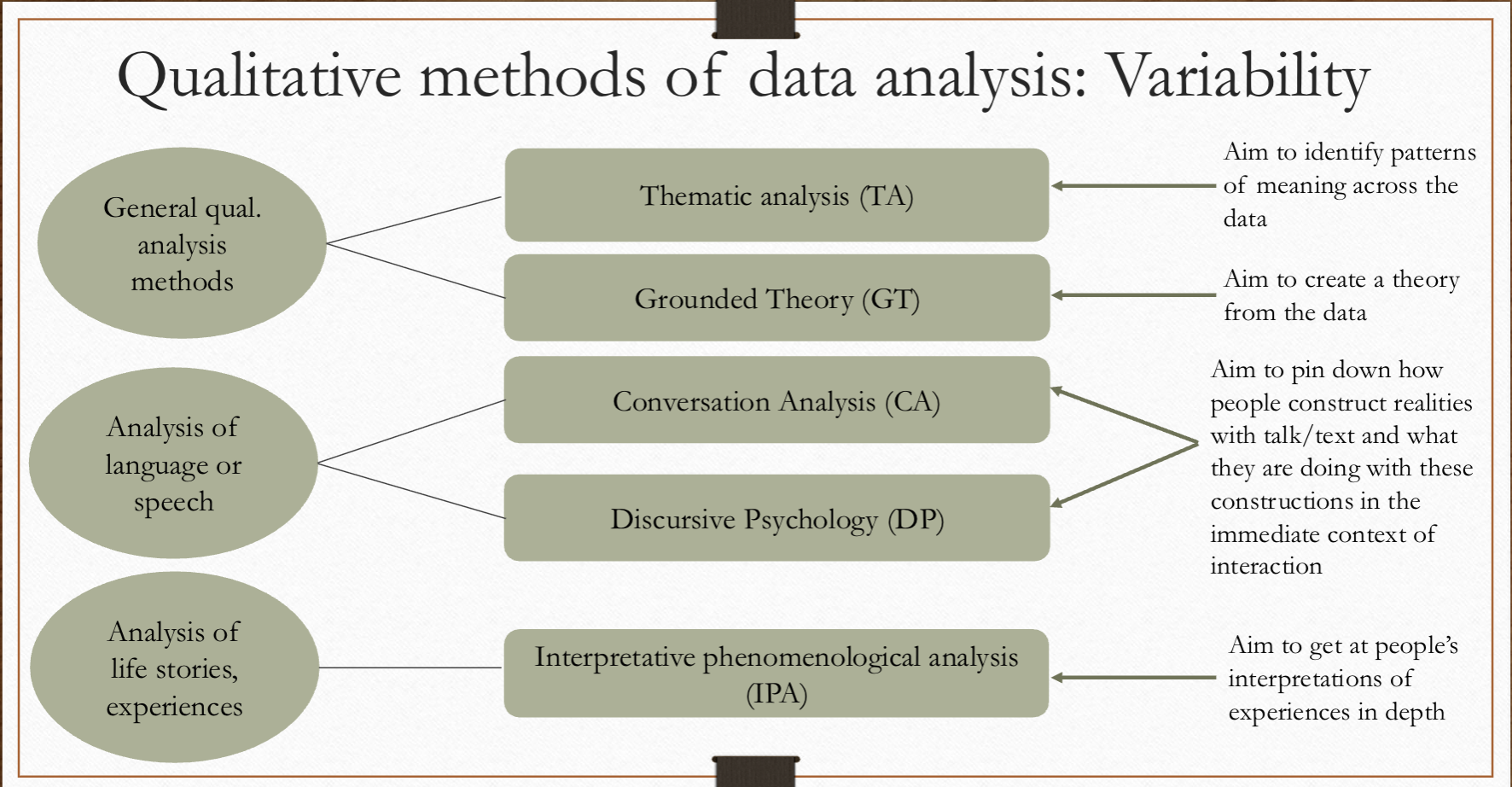 Qualitative methods of data analysis: Variability

General qual. analysis methods

Analysis of language or speech

Analysis of life stories, experiences

Thematic analysis (TA)

Grounded Theory (GT)

Conversation Analysis (CA)

Discursive Psychology (DP)

Interpretative phenomenological analysis (IPA)

Aim to identify patterns of meaning across the data

Aim to create a theory from the data

Aim to pin down how people construct realities with talk/text and what they are doing with these constructions in the immediate context of interaction

Aim to get at people's interpretations of experiences in depth